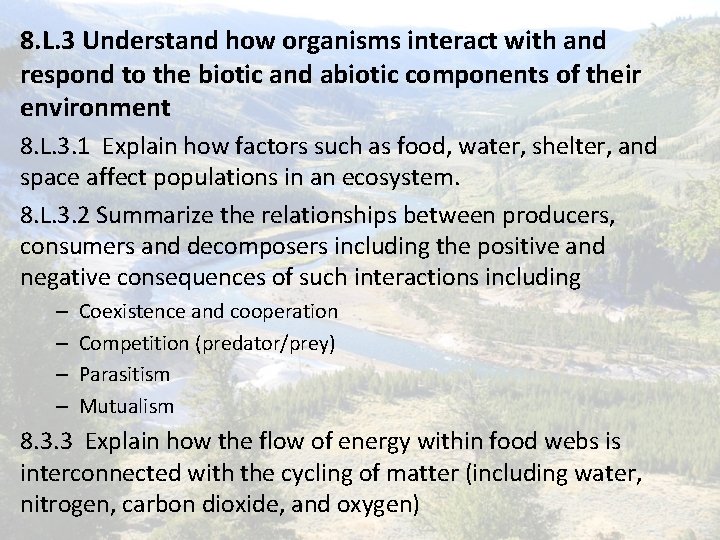 8.L.3 Understand how organisms interact with and respond to the biotic and abiotic components of their environment

8.L.3.1 Explain how factors such as food, water, shelter, and space affect populations in an ecosystem.

8.L.3.2 Summarize the relationships between producers, consumers and decomposers including the positive and negative consequences of such interactions including

– Coexistence and cooperation
– Competition (predator/prey)
– Parasitism
– Mutualism

8.3.3 Explain how the flow of energy within food webs is interconnected with the cycling of matter (including water, nitrogen, carbon dioxide, and oxygen)